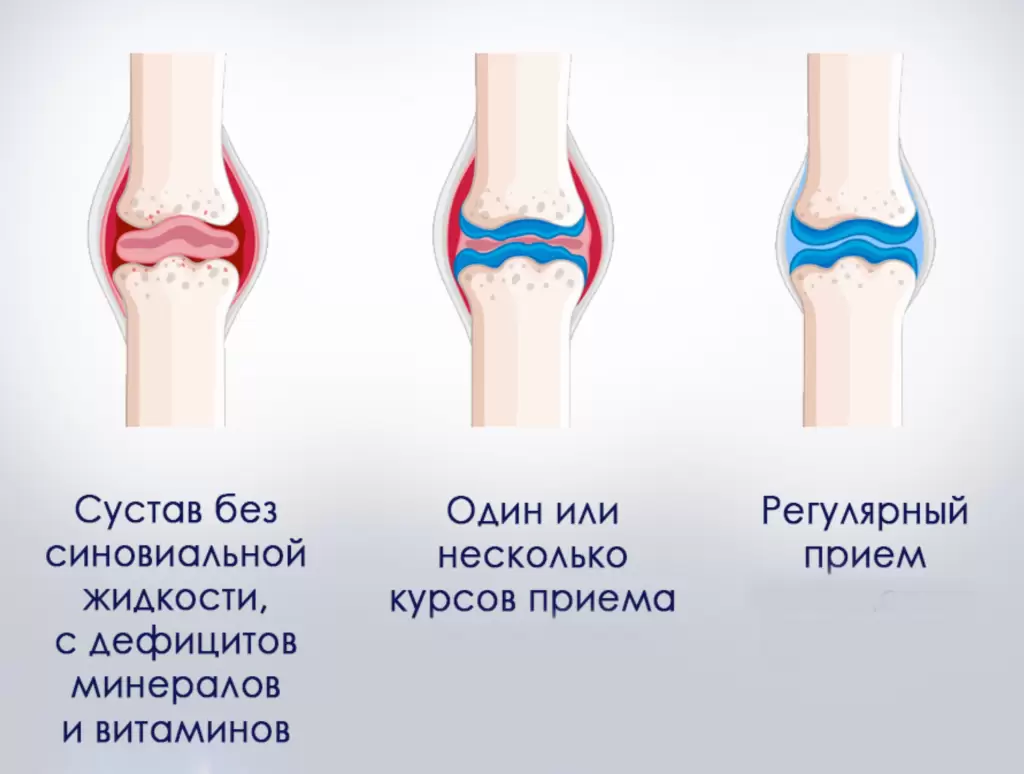 Сустав без синовиальной жидкости, с дефицитов минералов и витаминов

Один или несколько курсов приема

Регулярный прием